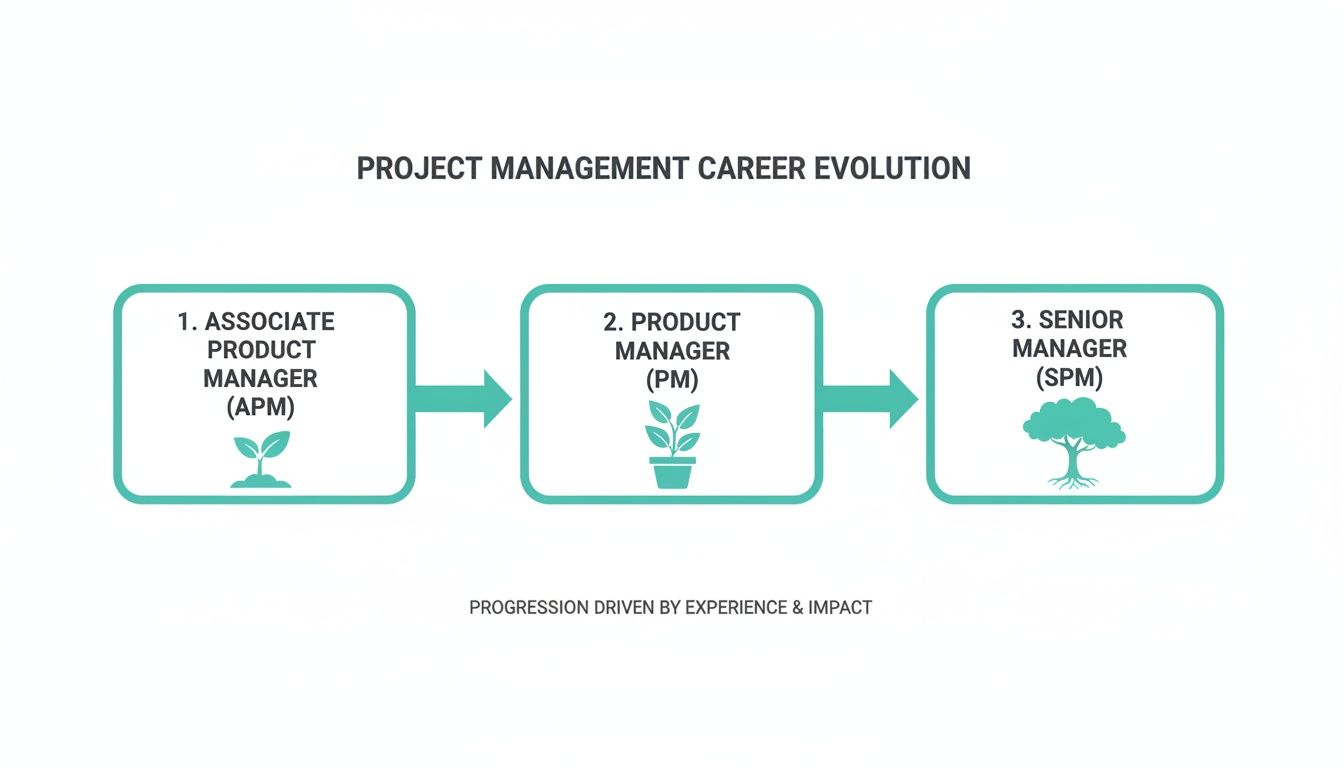 PROJECT MANAGEMENT CAREER EVOLUTION

1. ASSOCIATE PRODUCT MANAGER (APM)

2. PRODUCT MANAGER (PM)

3. SENIOR MANAGER (SPM)

PROGRESSION DRIVEN BY EXPERIENCE & IMPACT